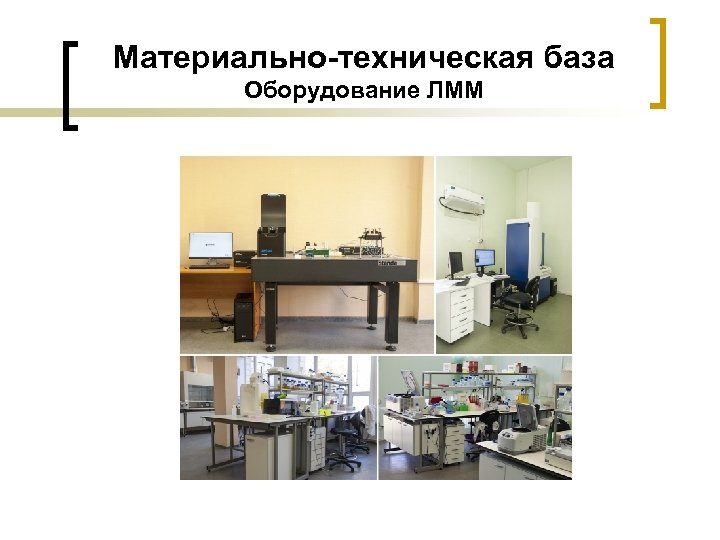 Материально-техническая база
Оборудование ЛММ